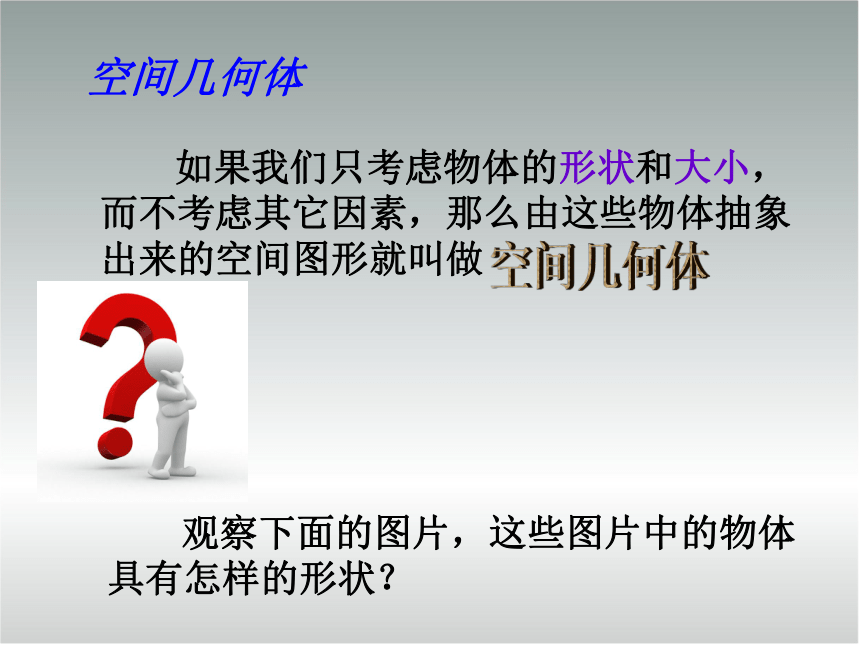 空间几何体

如果我们只考虑物体的形状和大小，而不考虑其它因素，那么由这些物体抽象出来的空间图形就叫做空间几何体

观察下面的图片，这些图片中的物体具有怎样的形状？